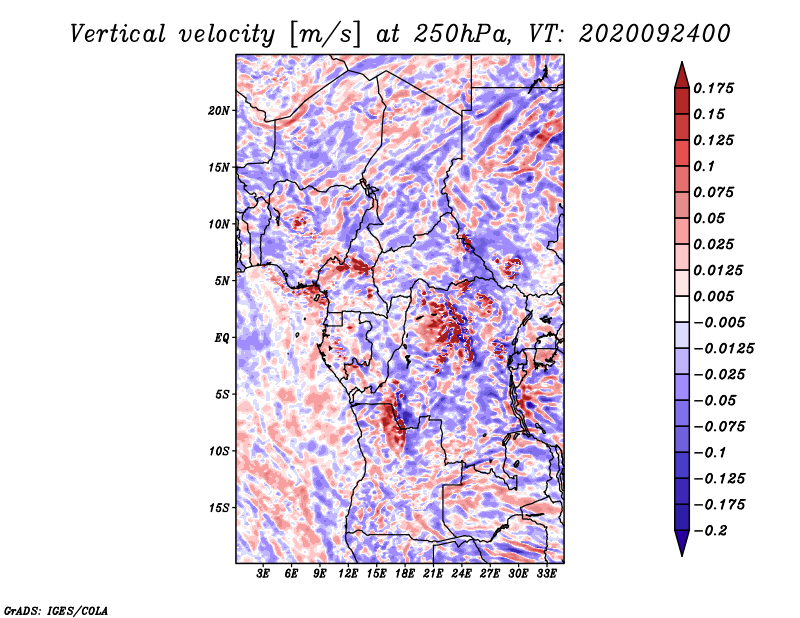 Vertical velocity [m/s] at 250hPa, VT: 2020092400

20N
15N
10N
5N
EQ
5S
10S
15S

3E 6E 9E 12E 15E 18E 21E 24E 27E 30E 33E

0.175
0.15
0.125
0.1
0.075
0.05
0.025
0.0125
0.005
−0.005
−0.0125
−0.025
−0.05
−0.075
−0.1
−0.125
−0.175
−0.2

GrADS: IGES/COLA